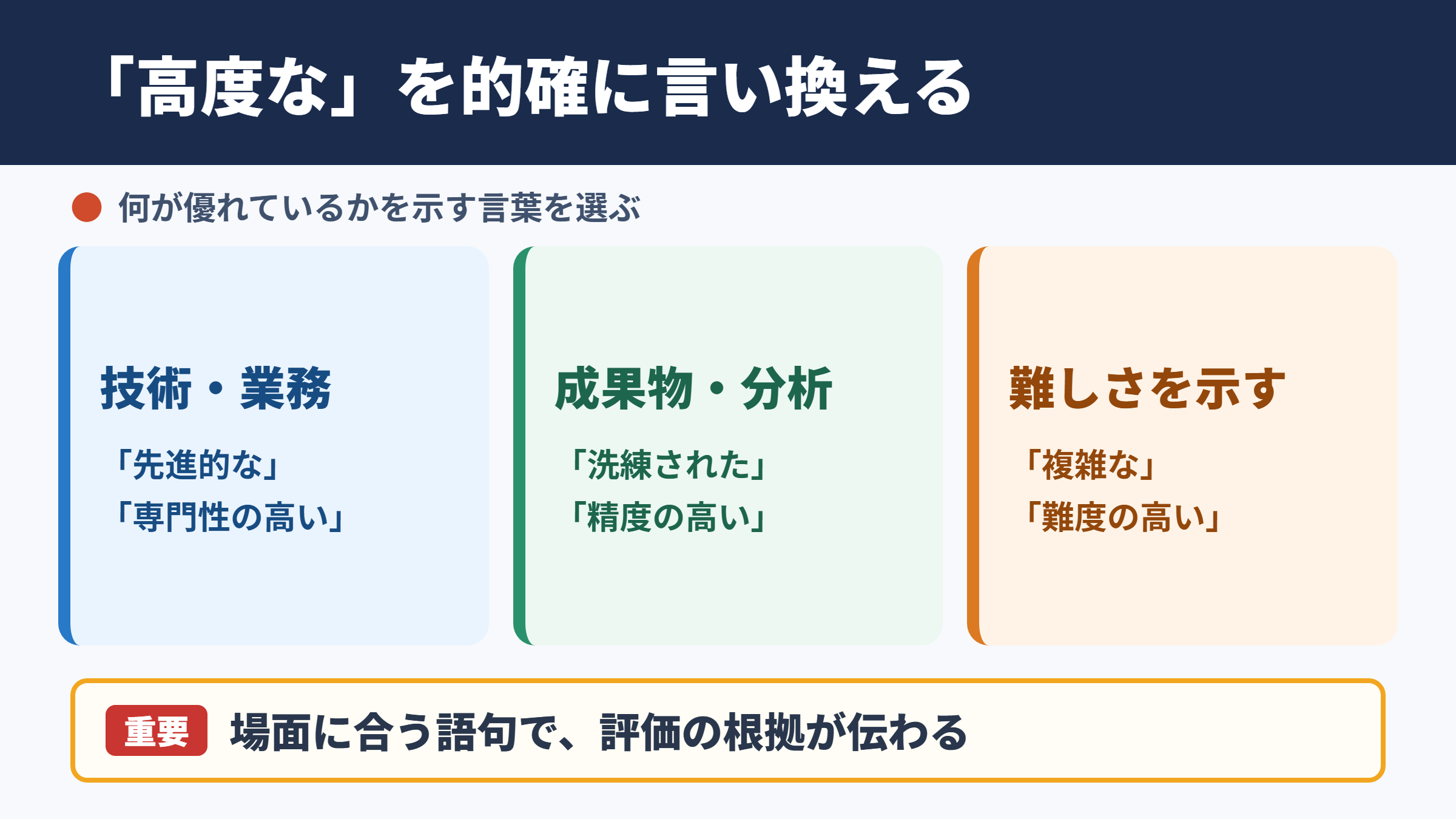 「高度な」を的確に言い換える

何が優れているかを示す言葉を選ぶ

技術・業務

「先進的な」
「専門性の高い」

成果物・分析

「洗練された」
「精度の高い」

難しさを示す

「複雑な」
「難度の高い」

重要 場面に合う語句で、評価の根拠が伝わる